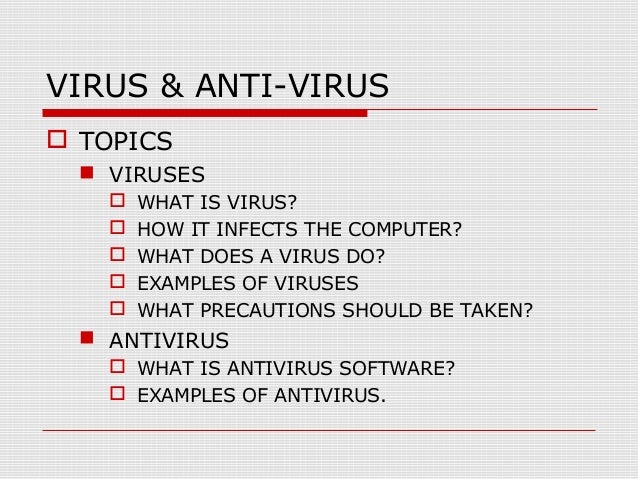 VIRUS & ANTI-VIRUS

TOPICS

VIRUSES

WHAT IS VIRUS?

HOW IT INFECTS THE COMPUTER?

WHAT DOES A VIRUS DO?

EXAMPLES OF VIRUSES

WHAT PRECAUTIONS SHOULD BE TAKEN?

ANTIVIRUS

WHAT IS ANTIVIRUS SOFTWARE?

EXAMPLES OF ANTIVIRUS.